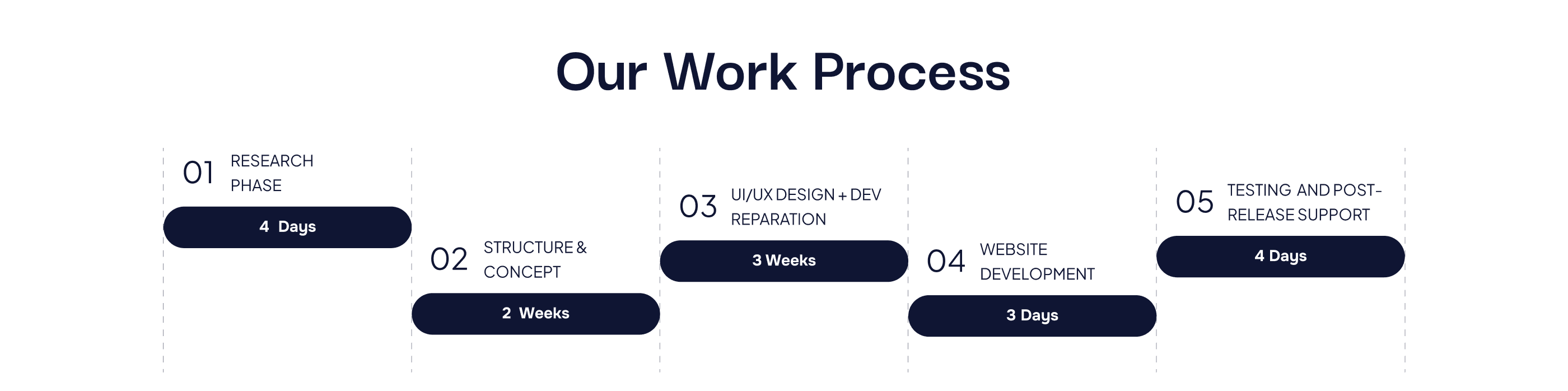 Our Work Process

01 RESEARCH PHASE

4 Days

02 STRUCTURE & CONCEPT

2 Weeks

03 UI/UX DESIGN + DEV REPARATION

3 Weeks

04 WEBSITE DEVELOPMENT

3 Days

05 TESTING AND POST-RELEASE SUPPORT

4 Days